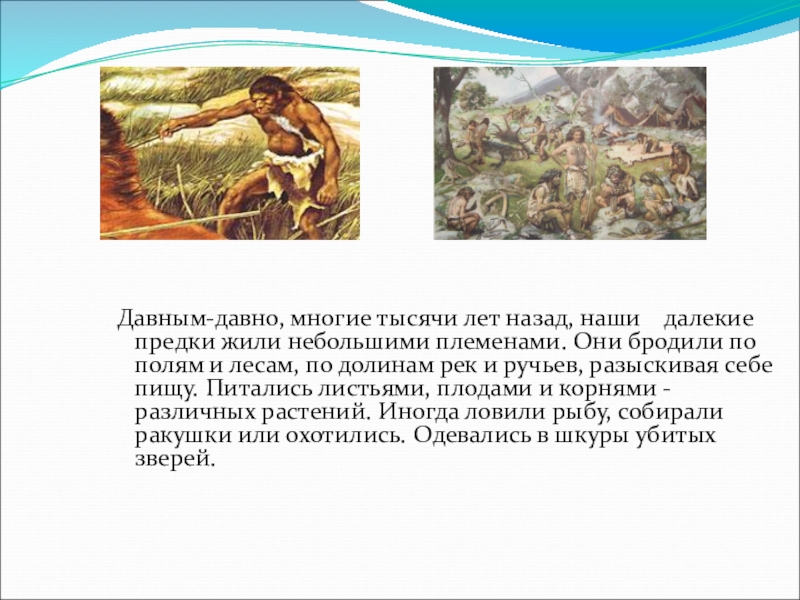 Давным-давно, многие тысячи лет назад, наши далекие предки жили небольшими племенами. Они бродили по полям и лесам, по долинам рек и ручьев, разыскивая себе пищу. Питались листьями, плодами и корнями - различных растений. Иногда ловили рыбу, собирали ракушки или охотились. Одевались в шкуры убитых зверей.